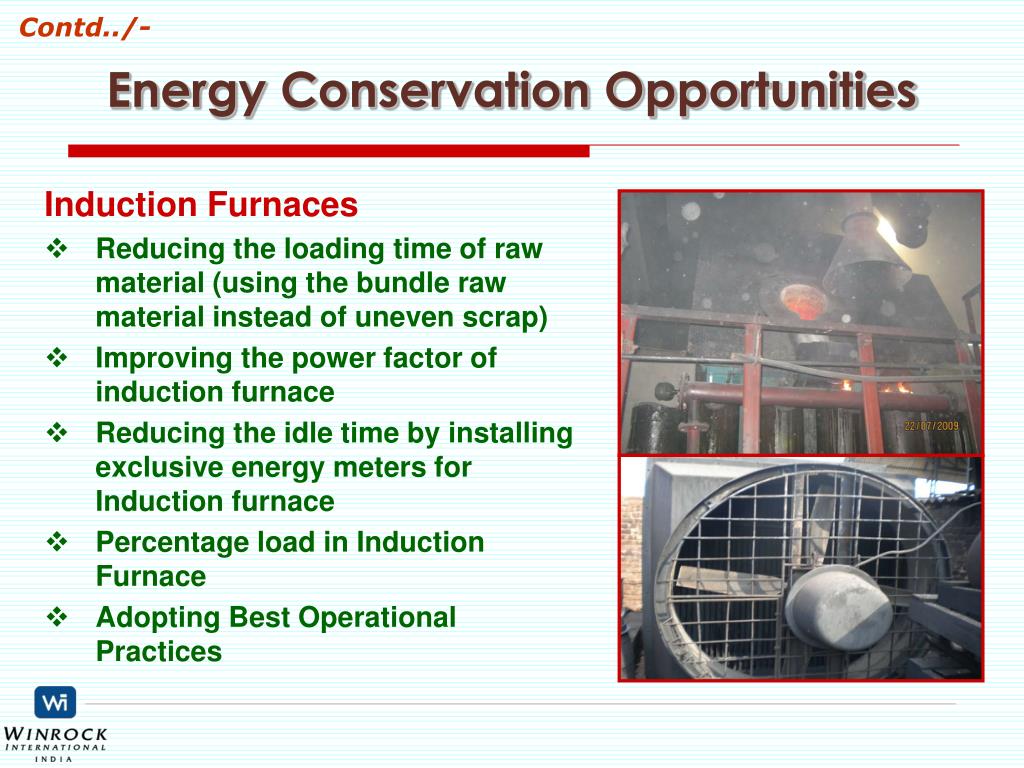 Contd../-

Energy Conservation Opportunities

Induction Furnaces

❖ Reducing the loading time of raw material (using the bundle raw material instead of uneven scrap)
❖ Improving the power factor of induction furnace
❖ Reducing the idle time by installing exclusive energy meters for Induction furnace
❖ Percentage load in Induction Furnace
❖ Adopting Best Operational Practices

22/07/2009

Wi
WINROCK
INTERNATIONAL
INDIA